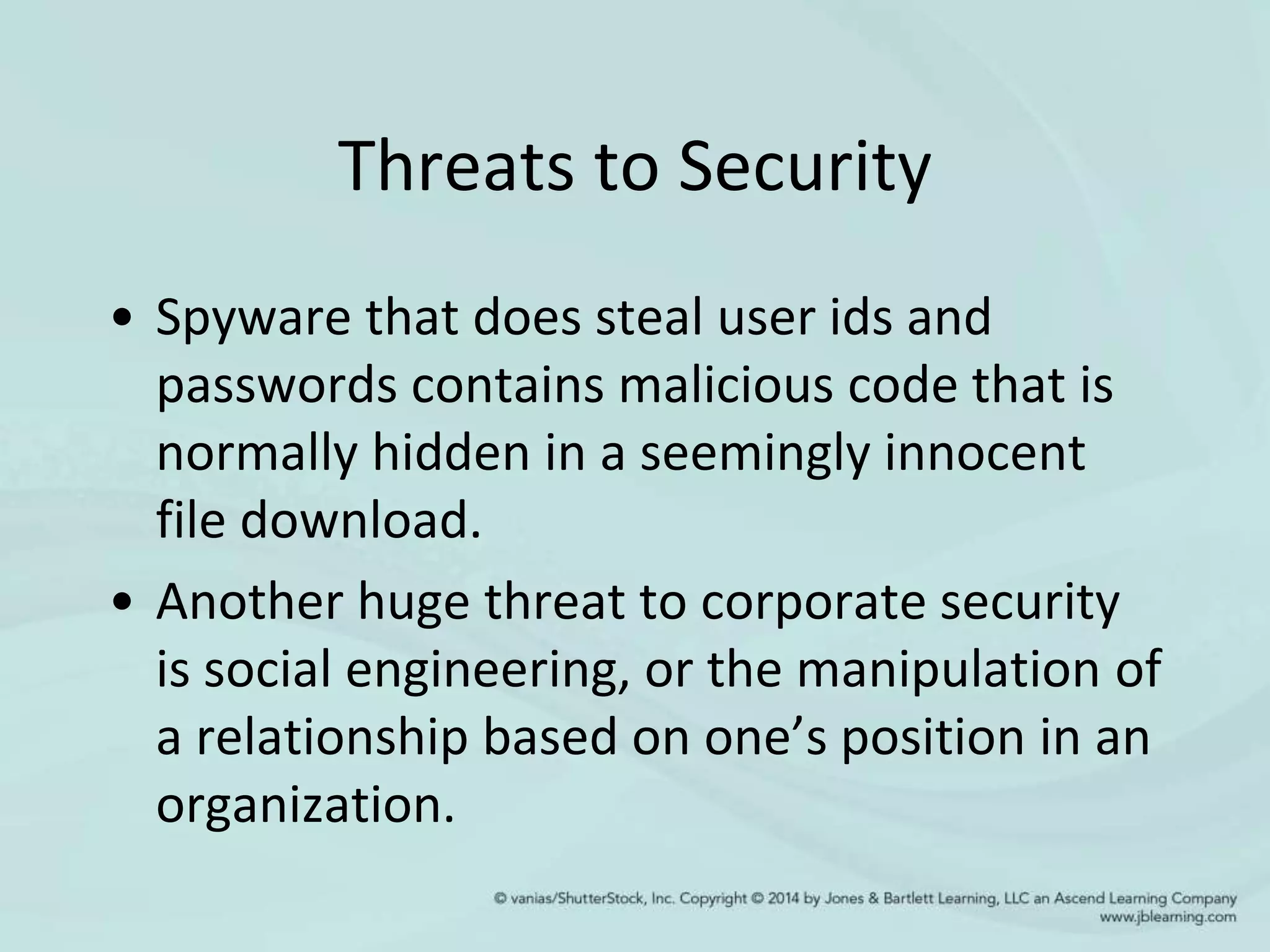 Threats to Security

• Spyware that does steal user ids and passwords contains malicious code that is normally hidden in a seemingly innocent file download.

• Another huge threat to corporate security is social engineering, or the manipulation of a relationship based on one's position in an organization.

© vanias/ShutterStock, Inc. Copyright © 2014 by Jones & Bartlett Learning, LLC an Ascend Learning Company
www.jblearning.com